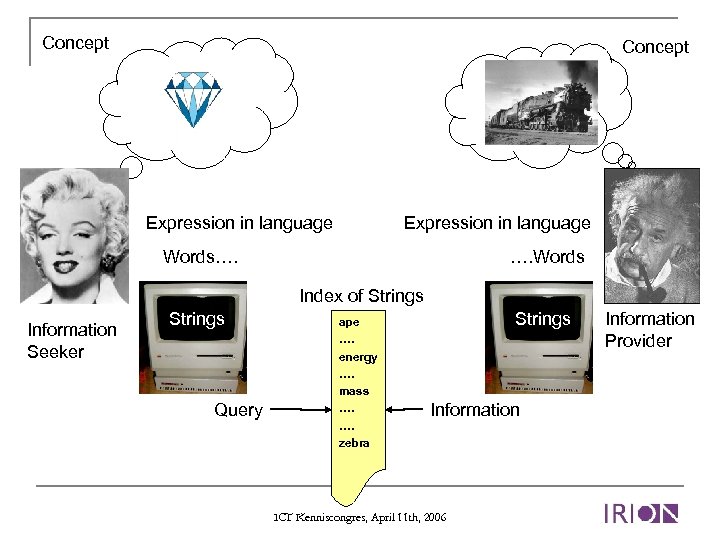 Concept

Concept

Expression in language

Words….

Expression in language

….Words

Information Seeker

Strings

Index of Strings

ape
….
energy
….
mass
….
….
zebra

Strings

Information Provider

Query

Information

ICT Kenniscongres, April 11th, 2006

IRION